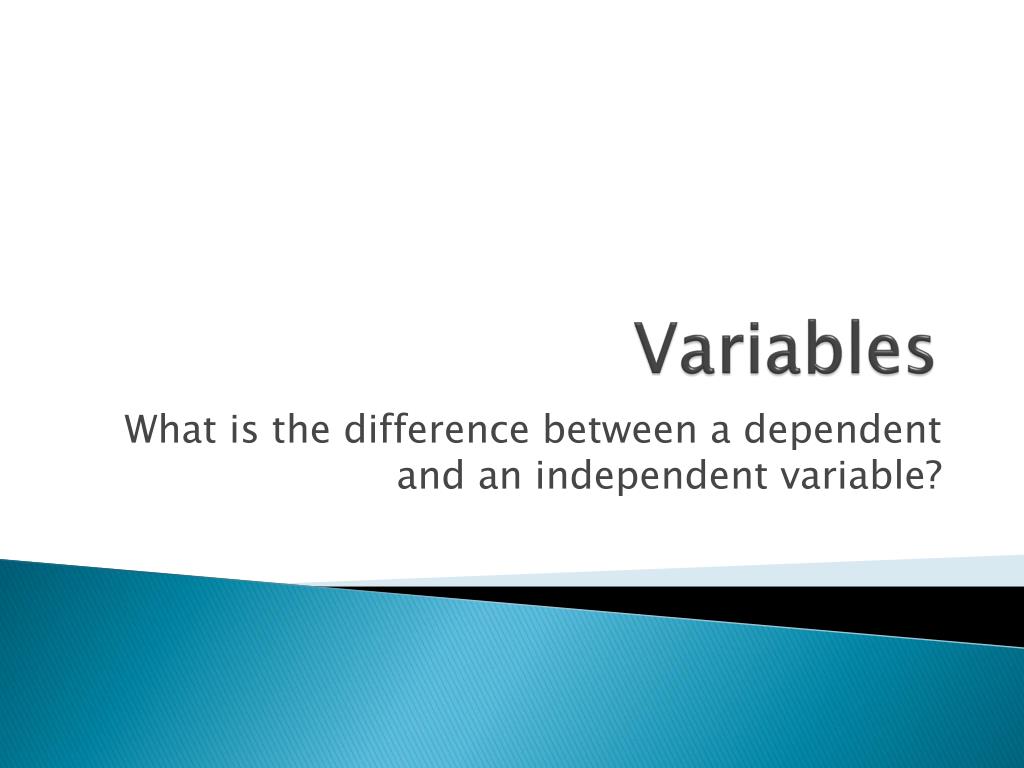 Variables

What is the difference between a dependent and an independent variable?